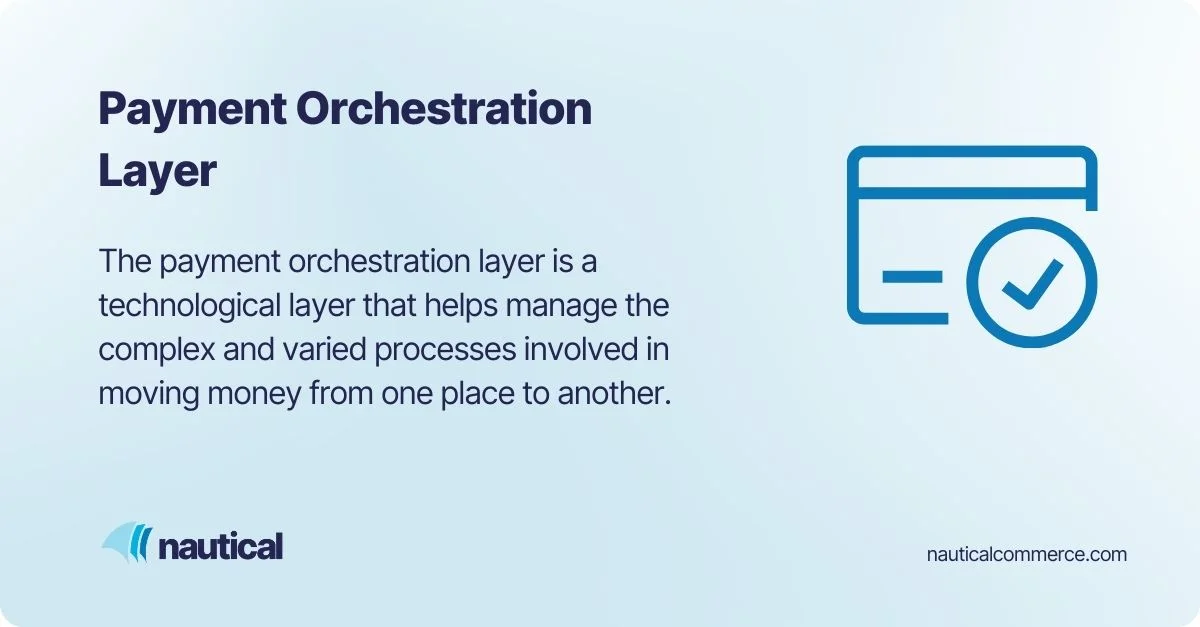 Payment Orchestration Layer

The payment orchestration layer is a technological layer that helps manage the complex and varied processes involved in moving money from one place to another.

nautical

nauticalcommerce.com